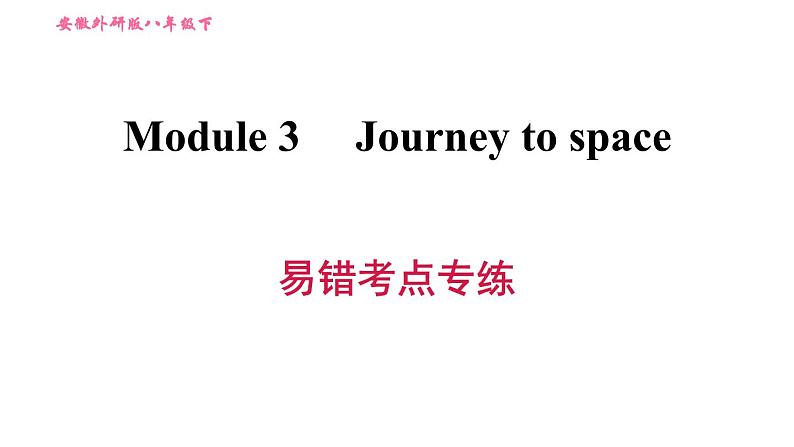 安徽外研版八年级下

Module 3 Journey to space

易错考点专练